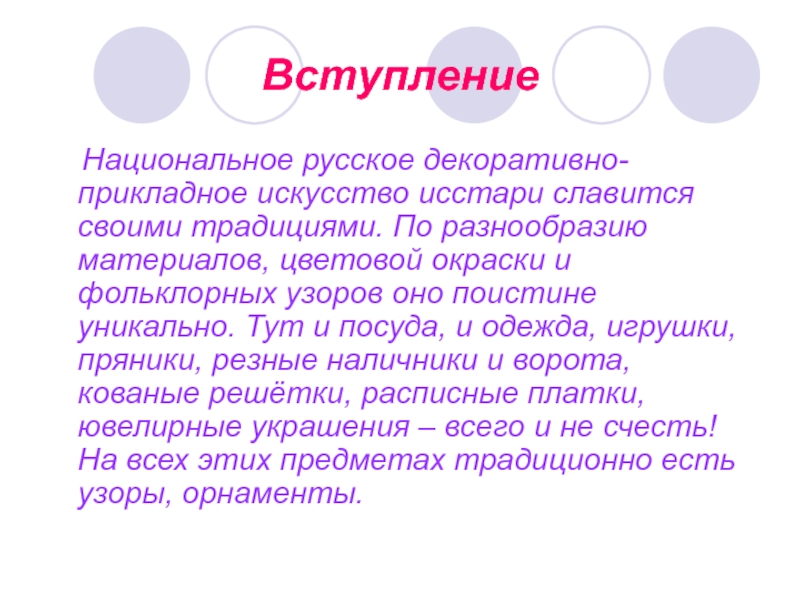 Вступление

Национальное русское декоративно-прикладное искусство исстари славится своими традициями. По разнообразию материалов, цветовой окраски и фольклорных узоров оно поистине уникально. Тут и посуда, и одежда, игрушки, пряники, резные наличники и ворота, кованые решётки, расписные платки, ювелирные украшения – всего и не счесть! На всех этих предметах традиционно есть узоры, орнаменты.